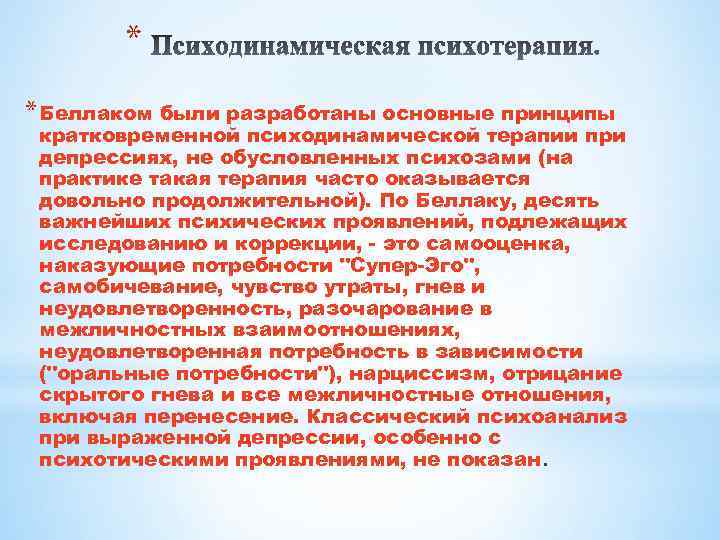 * Психодинамическая психотерапия.

* Беллаком были разработаны основные принципы кратковременной психодинамической терапии при депрессиях, не обусловленных психозами (на практике такая терапия часто оказывается довольно продолжительной). По Беллаку, десять важнейших психических проявлений, подлежащих исследованию и коррекции, - это самооценка, наказующие потребности "Супер-Эго", самобичевание, чувство утраты, гнев и неудовлетворенность, разочарование в межличностных взаимоотношениях, неудовлетворенная потребность в зависимости ("оральные потребности"), нарциссизм, отрицание скрытого гнева и все межличностные отношения, включая перенесение. Классический психоанализ при выраженной депрессии, особенно с психотическими проявлениями, не показан.